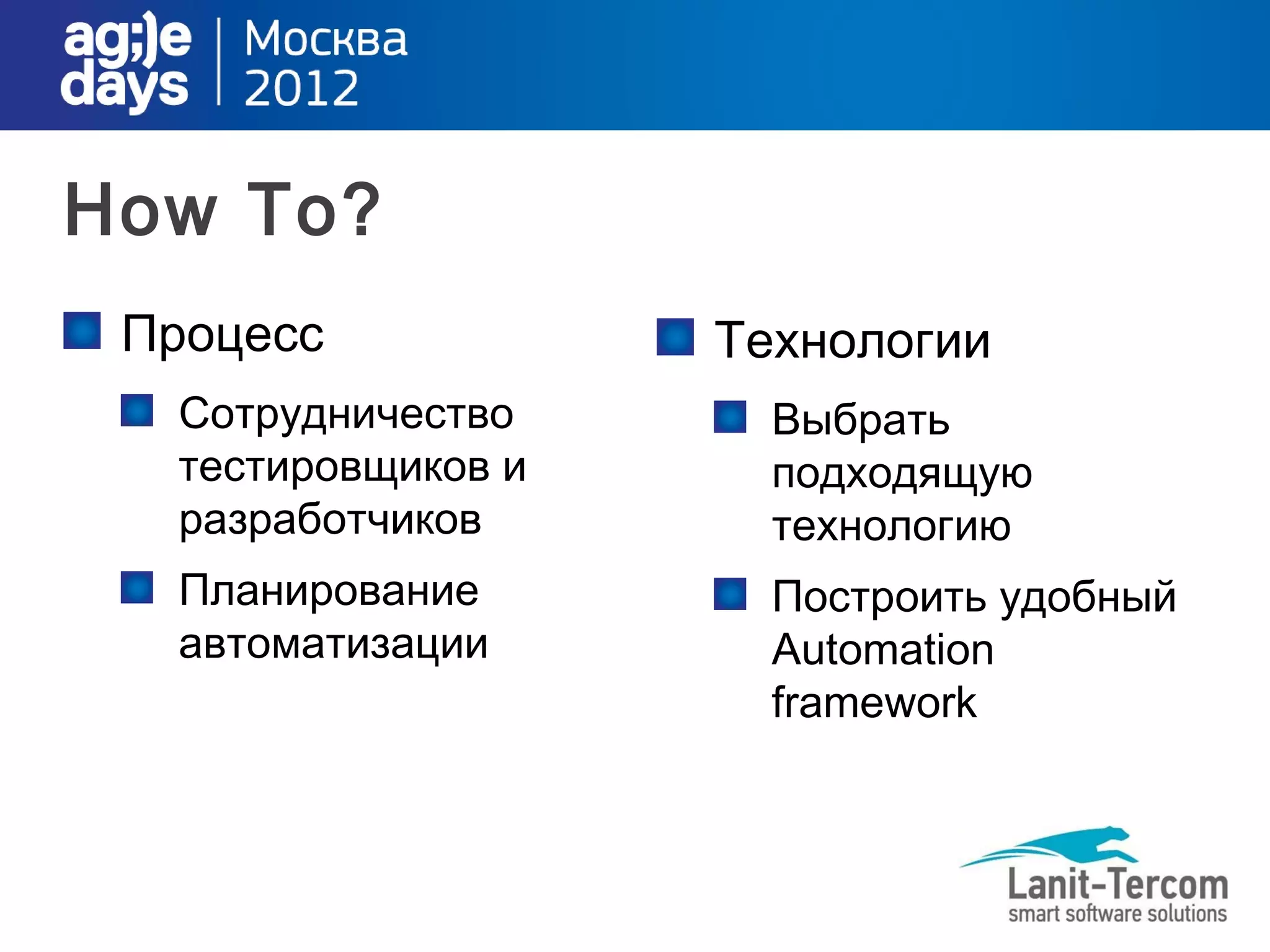 ag;)e days | Москва 2012

How To?

Процесс

Сотрудничество тестировщиков и разработчиков

Планирование автоматизации

Технологии

Выбрать подходящую технологию

Построить удобный Automation framework

Lanit-Tercom
smart software solutions